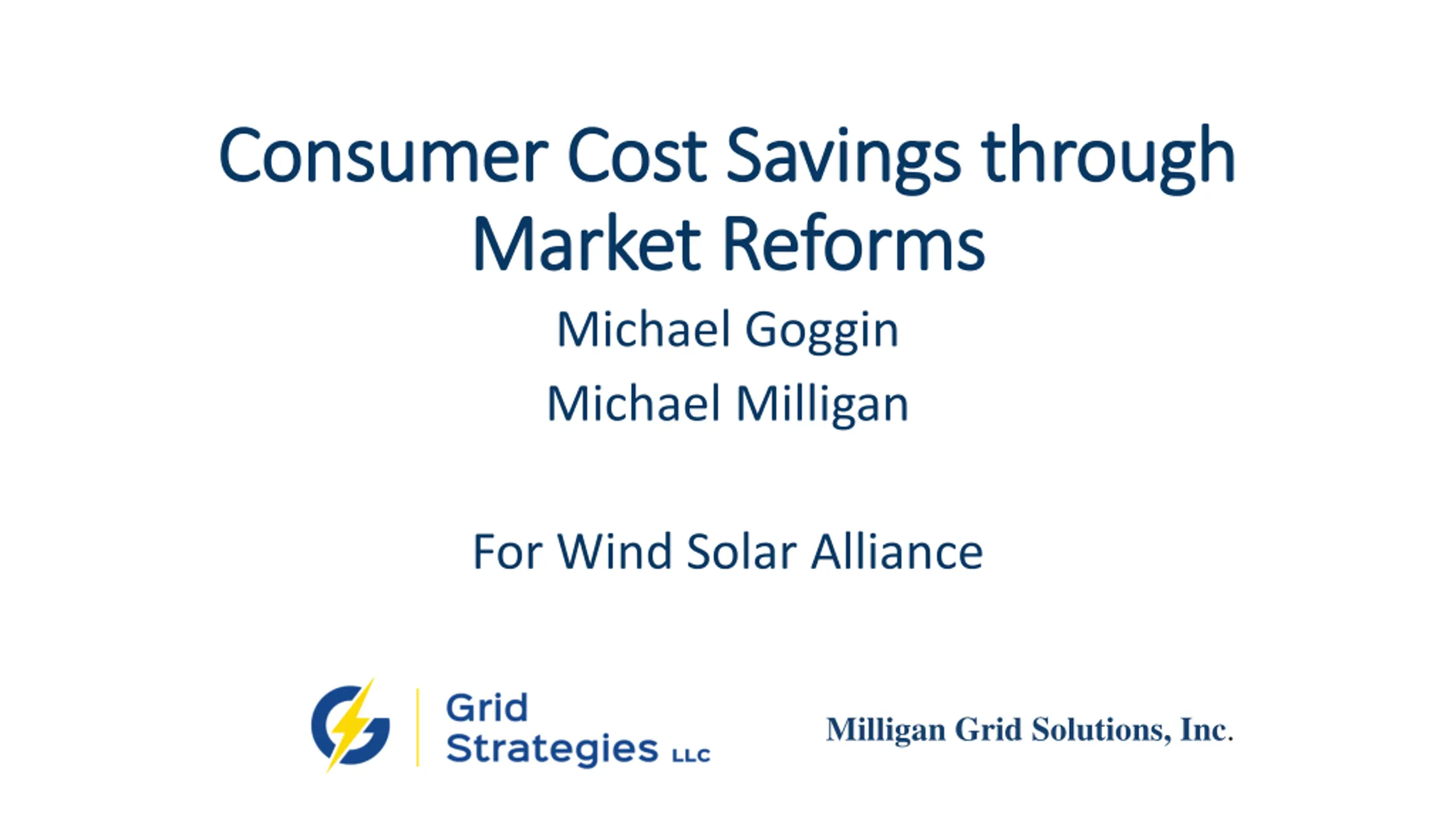 Consumer Cost Savings through Market Reforms

Michael Goggin

Michael Milligan

For Wind Solar Alliance

Grid Strategies LLC

Milligan Grid Solutions, Inc.